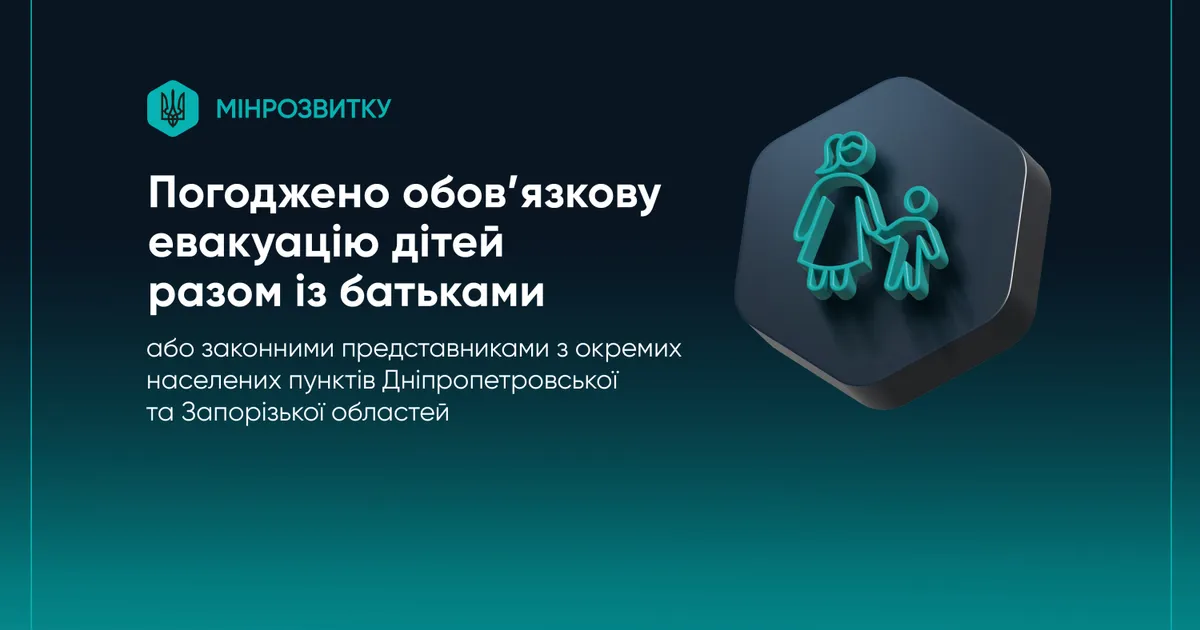 МІНРОЗВИТКУ

Погоджено обов'язкову евакуацію дітей разом із батьками

або законними представниками з окремих населених пунктів Дніпропетровської та Запорізької областей